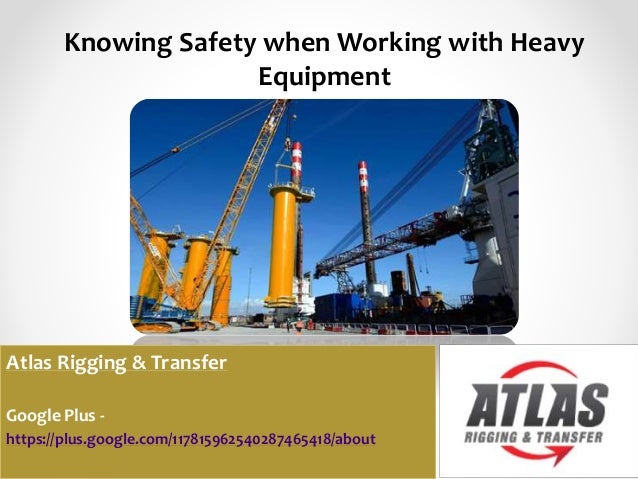 Knowing Safety when Working with Heavy Equipment

Atlas Rigging & Transfer

Google Plus -
https://plus.google.com/117815962540287465418/about

ATLAS
RIGGING & TRANSFER